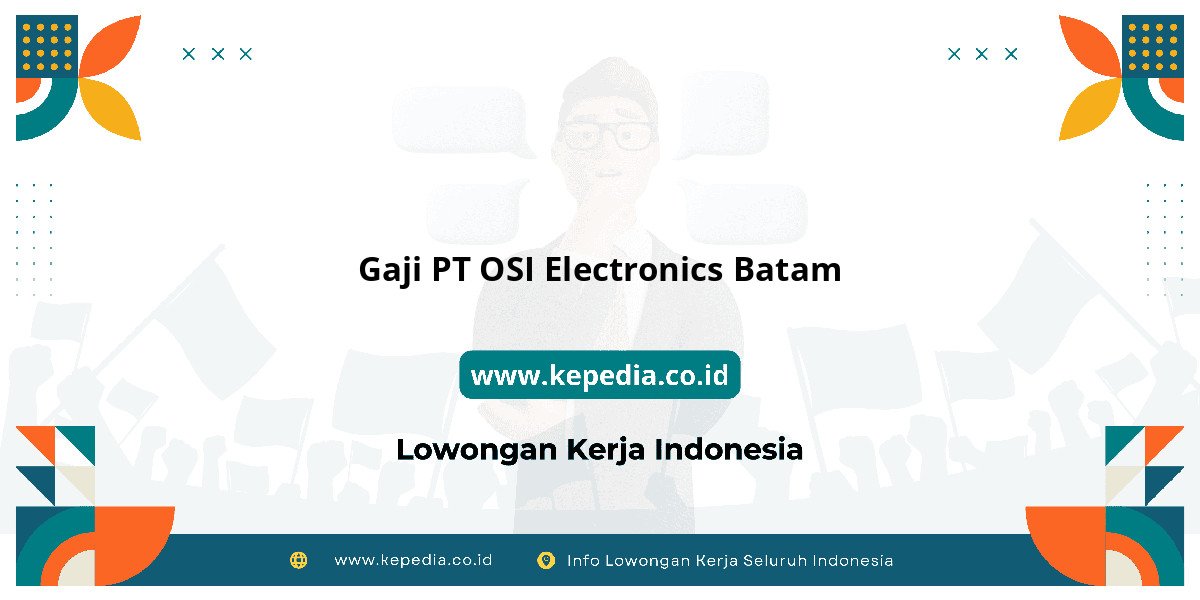 Gaji PT OSI Electronics Batam

www.kepedia.co.id

Lowongan Kerja Indonesia

www.kepedia.co.id Info Lowongan Kerja Seluruh Indonesia